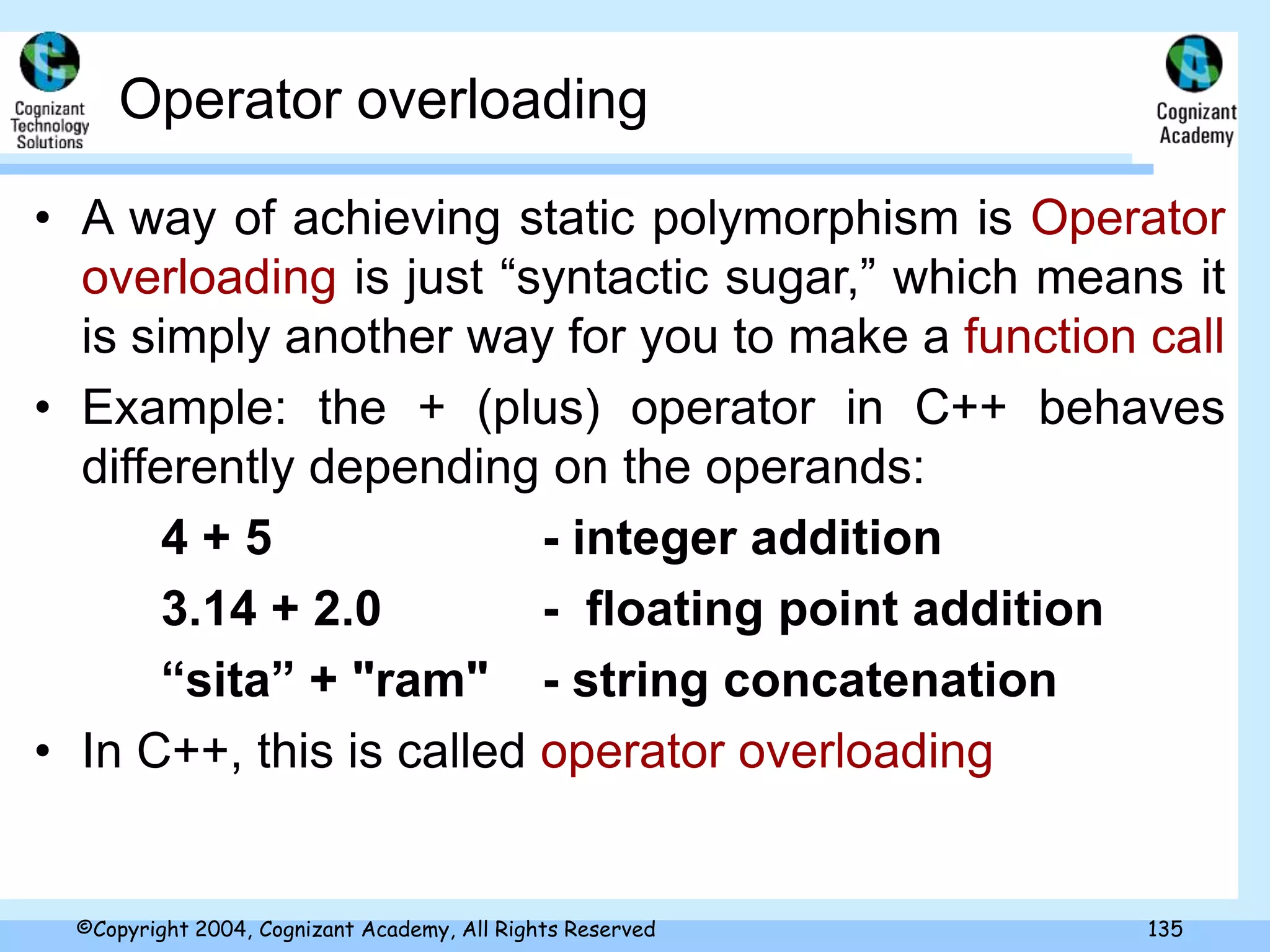 Cognizant Technology Solutions

Operator overloading

Cognizant Academy

• A way of achieving static polymorphism is Operator overloading is just “syntactic sugar,” which means it is simply another way for you to make a function call

• Example: the + (plus) operator in C++ behaves differently depending on the operands:

4 + 5 - integer addition

3.14 + 2.0 - floating point addition

“sita” + "ram" - string concatenation

• In C++, this is called operator overloading

©Copyright 2004, Cognizant Academy, All Rights Reserved

135